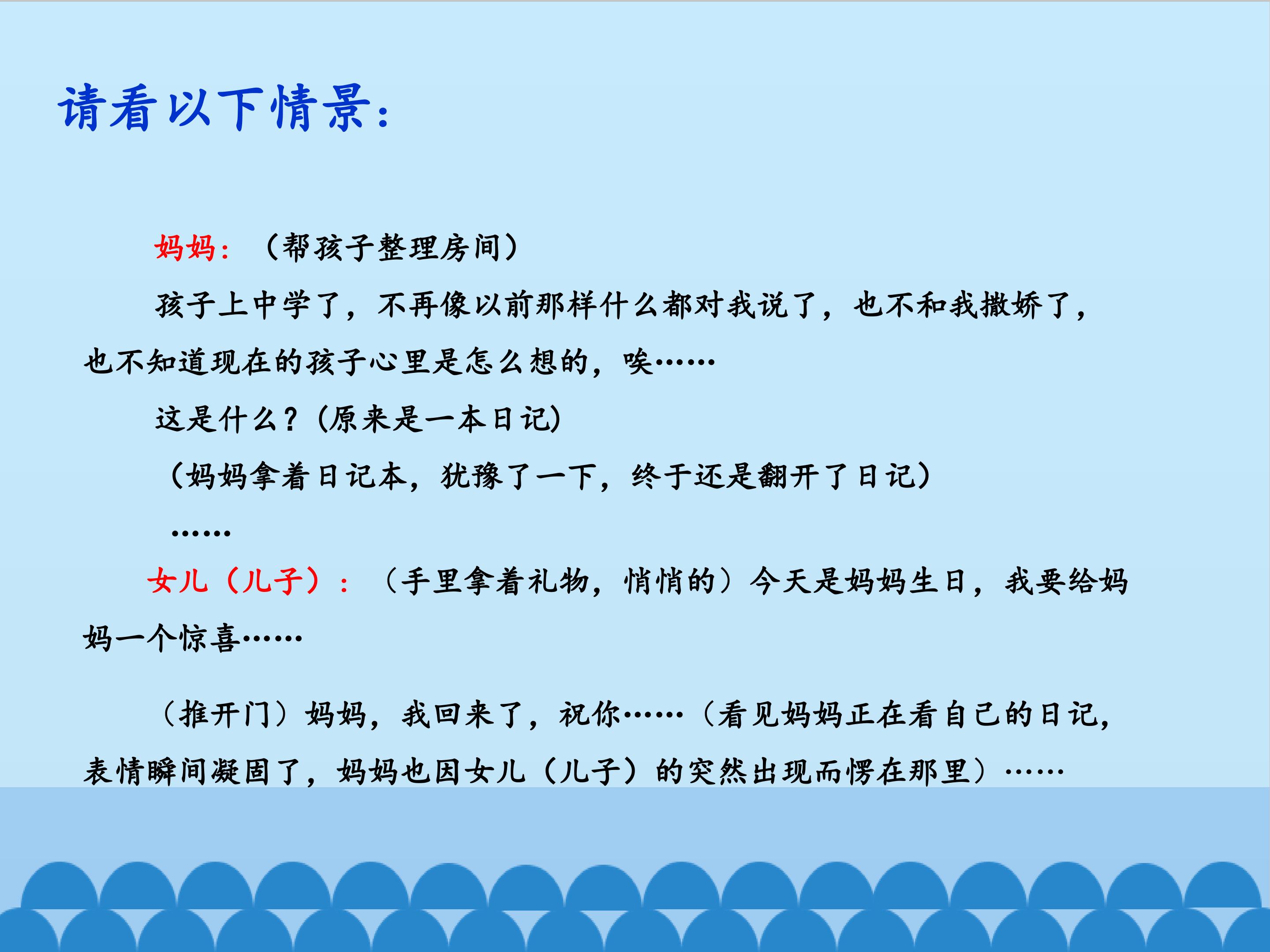 请看以下情景：

妈妈：（帮孩子整理房间）

孩子上中学了，不再像以前那样什么都对我说了，也不和我撒娇了，也不知道现在的孩子心里是怎么想的，唉……

这是什么？(原来是一本日记)

（妈妈拿着日记本，犹豫了一下，终于还是翻开了日记）

……

女儿（儿子）：（手里拿着礼物，悄悄的）今天是妈妈生日，我要给妈妈一个惊喜……

（推开门）妈妈，我回来了，祝你……（看见妈妈正在看自己的日记，表情瞬间凝固了，妈妈也因女儿（儿子）的突然出现而愣在那里）……